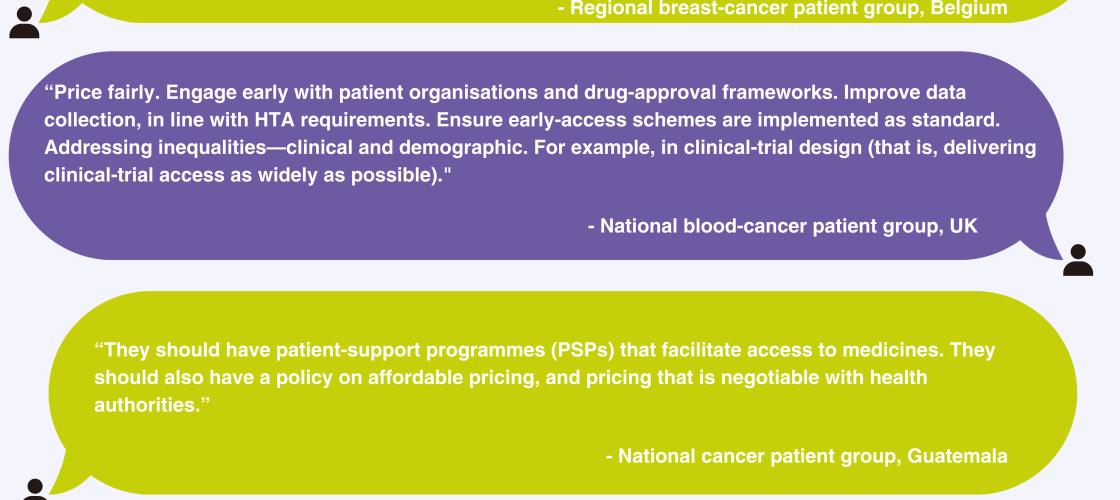 - Regional breast-cancer patient group, Belgium

“Price fairly. Engage early with patient organisations and drug-approval frameworks. Improve data collection, in line with HTA requirements. Ensure early-access schemes are implemented as standard. Addressing inequalities—clinical and demographic. For example, in clinical-trial design (that is, delivering clinical-trial access as widely as possible)."

- National blood-cancer patient group, UK

“They should have patient-support programmes (PSPs) that facilitate access to medicines. They should also have a policy on affordable pricing, and pricing that is negotiable with health authorities.”

- National cancer patient group, Guatemala